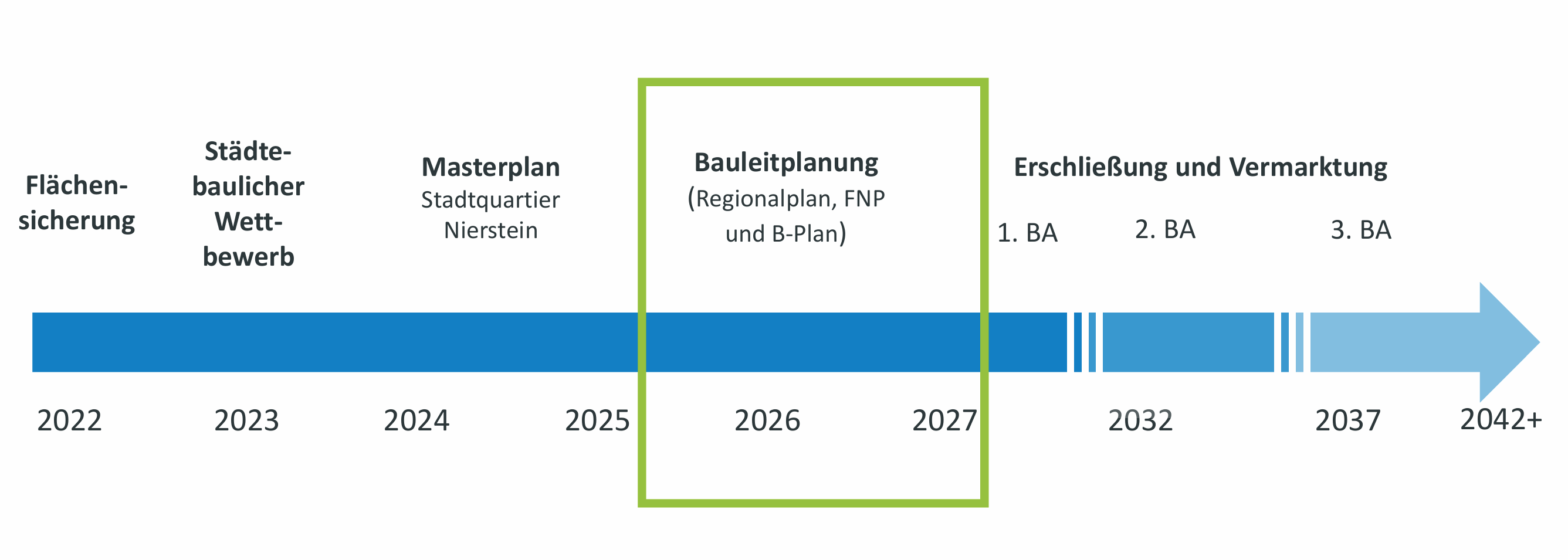 Flächensicherung

Städtebaulicher Wettbewerb

Masterplan
Stadtquartier Nierstein

Bauleitplanung
(Regionalplan, FNP und B-Plan)

Erschließung und Vermarktung
1. BA
2. BA
3. BA

2022
2023
2024
2025
2026
2027
2032
2037
2042+